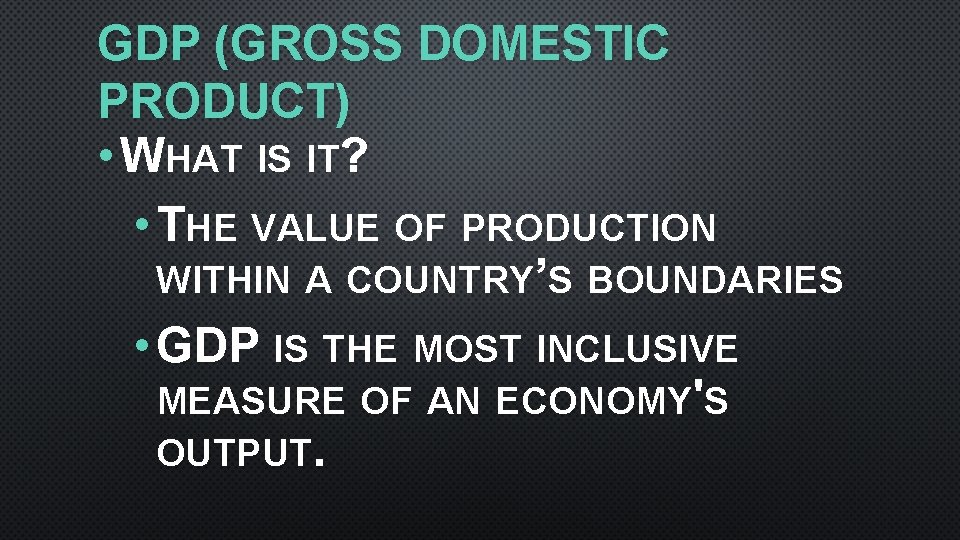 GDP (GROSS DOMESTIC PRODUCT)

• WHAT IS IT?

• THE VALUE OF PRODUCTION WITHIN A COUNTRY'S BOUNDARIES

• GDP IS THE MOST INCLUSIVE MEASURE OF AN ECONOMY'S OUTPUT.